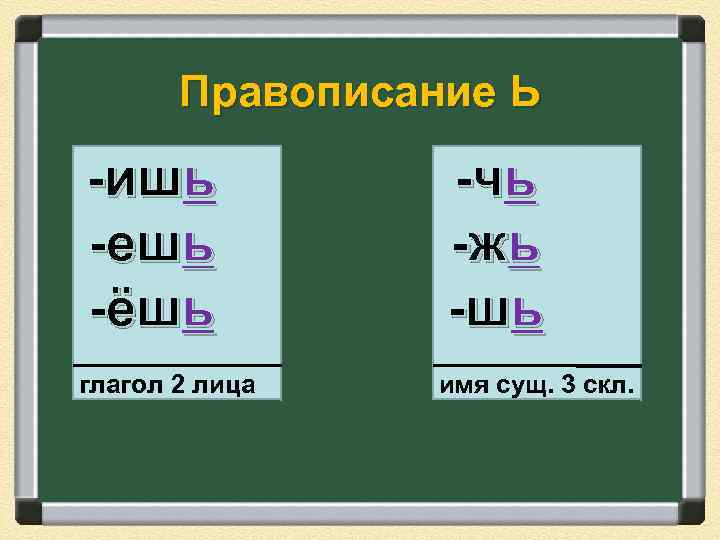 Правописание Ь

-ишь
-ешь
-ёшь

глагол 2 лица

-чь
-жь
-шь

имя сущ. 3 скл.